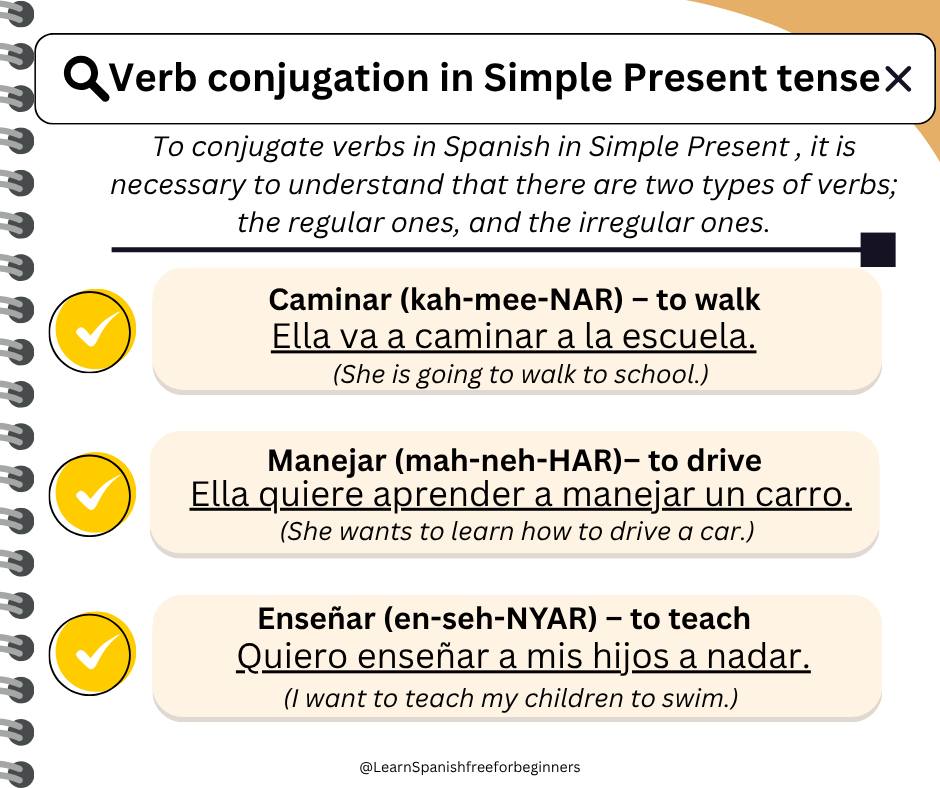 Verb conjugation in Simple Present tense

To conjugate verbs in Spanish in Simple Present , it is necessary to understand that there are two types of verbs; the regular ones, and the irregular ones.

Caminar (kah-mee-NAR) – to walk
Ella va a caminar a la escuela.
(She is going to walk to school.)

Manejar (mah-neh-HAR)– to drive
Ella quiere aprender a manejar un carro.
(She wants to learn how to drive a car.)

Enseñar (en-seh-NYAR) – to teach
Quiero enseñar a mis hijos a nadar.
(I want to teach my children to swim.)

@LearnSpanishfreeforbeginners